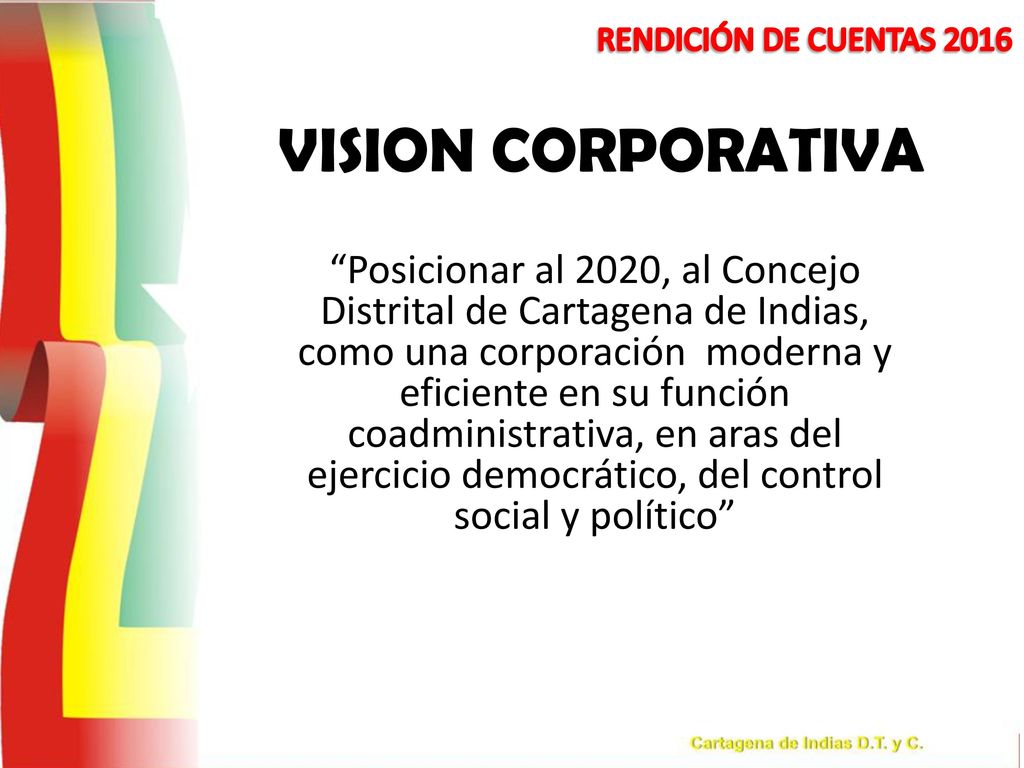 RENDICIÓN DE CUENTAS 2016

VISION CORPORATIVA

“Posicionar al 2020, al Concejo Distrital de Cartagena de Indias, como una corporación moderna y eficiente en su función coadministrativa, en aras del ejercicio democrático, del control social y político”

Cartagena de Indias D.T. y C.